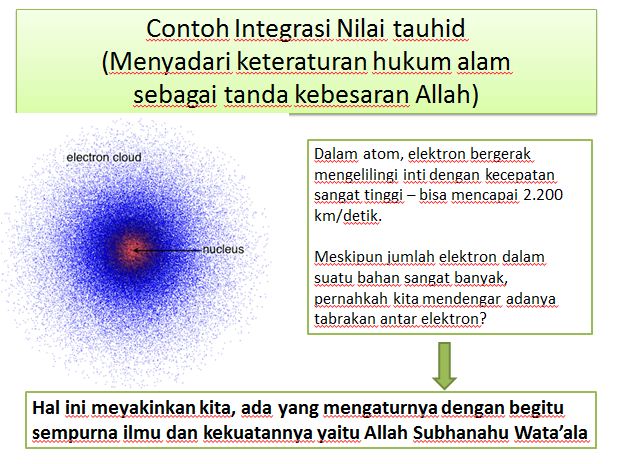 Contoh Integrasi Nilai tauhid
(Menyadari keteraturan hukum alam sebagai tanda kebesaran Allah)

electron cloud

nucleus

Dalam atom, elektron bergerak mengelilingi inti dengan kecepatan sangat tinggi – bisa mencapai 2.200 km/detik.

Meskipun jumlah elektron dalam suatu bahan sangat banyak, pernahkah kita mendengar adanya tabrakan antar elektron?

Hal ini meyakinkan kita, ada yang mengaturnya dengan begitu sempurna ilmu dan kekuatannya yaitu Allah Subhanahu Wata'ala